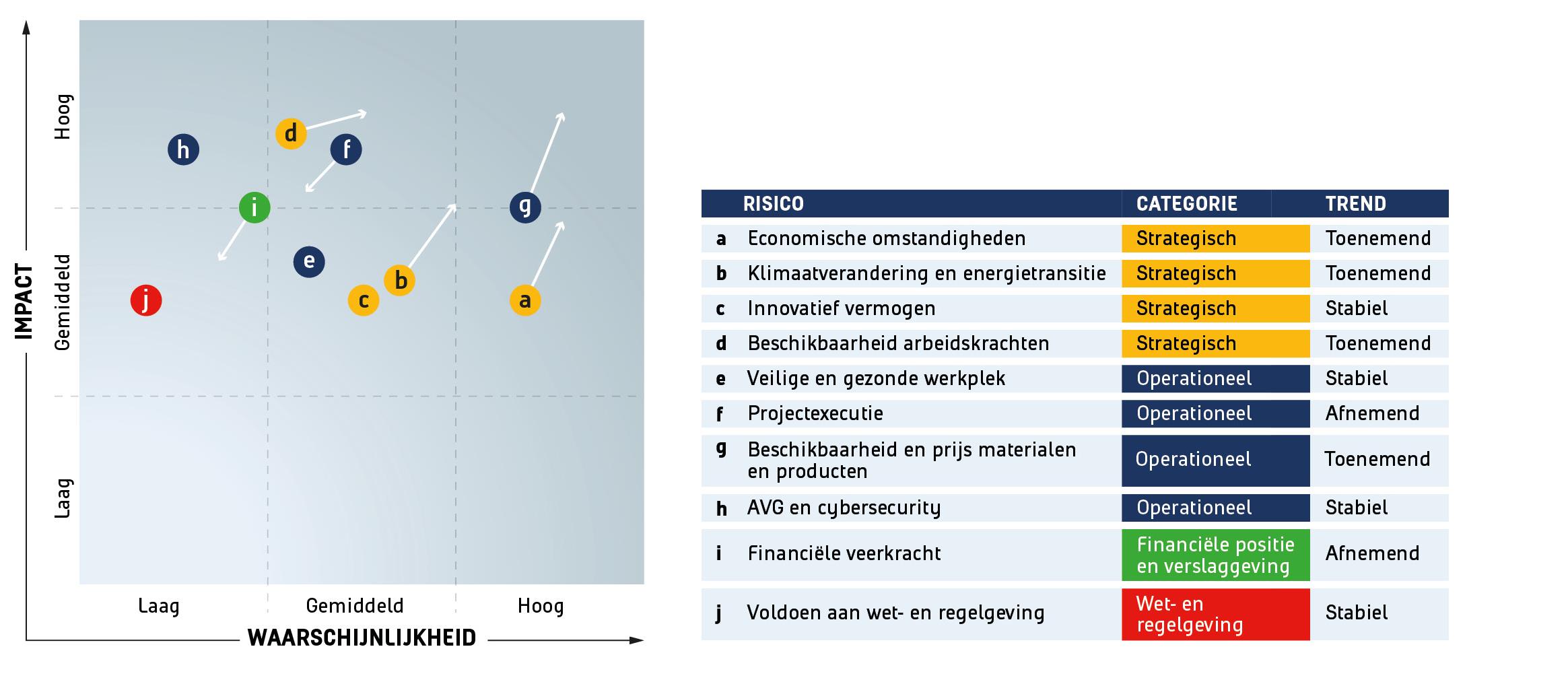 IMPACT

Hoog

Gemiddeld

Laag

h d f i g e b c a j

Laag Gemiddeld Hoog

WAARSCHIJNLIJKHEID

| | RISICO | CATEGORIE | TREND |
|---|---|---|---|
| a | Economische omstandigheden | Strategisch | Toenemend |
| b | Klimaatverandering en energietransitie | Strategisch | Toenemend |
| c | Innovatief vermogen | Strategisch | Stabiel |
| d | Beschikbaarheid arbeidskrachten | Strategisch | Toenemend |
| e | Veilige en gezonde werkplek | Operationeel | Stabiel |
| f | Projectexecutie | Operationeel | Afnemend |
| g | Beschikbaarheid en prijs materialen en producten | Operationeel | Toenemend |
| h | AVG en cybersecurity | Operationeel | Stabiel |
| i | Financiële veerkracht | Financiële positie en verslaggeving | Afnemend |
| j | Voldoen aan wet- en regelgeving | Wet- en regelgeving | Stabiel |